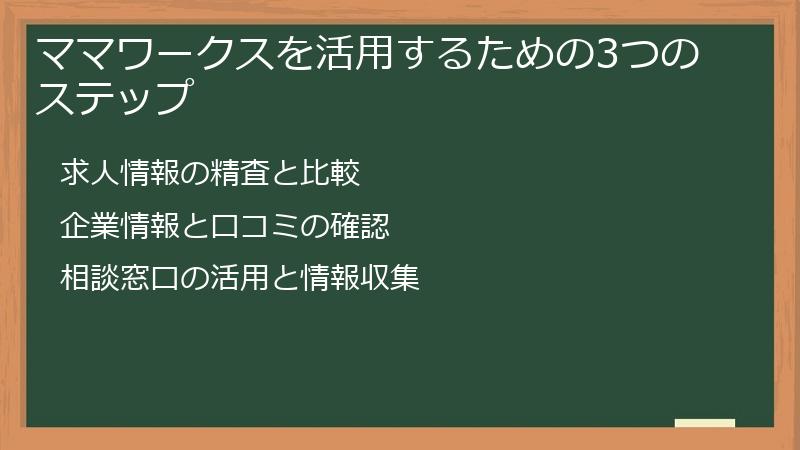 ママワークスを活用するための3つのステップ

求人情報の精査と比較

企業情報と口コミの確認

相談窓口の活用と情報収集